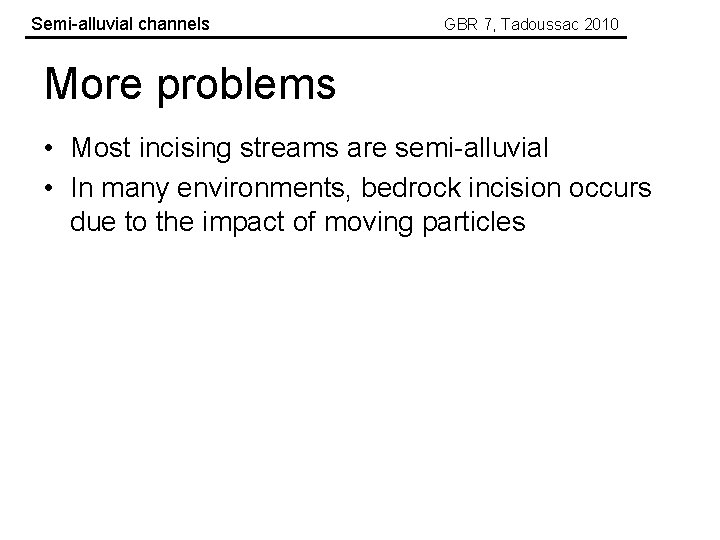 Semi-alluvial channels

GBR 7, Tadoussac 2010

More problems

• Most incising streams are semi-alluvial
• In many environments, bedrock incision occurs due to the impact of moving particles